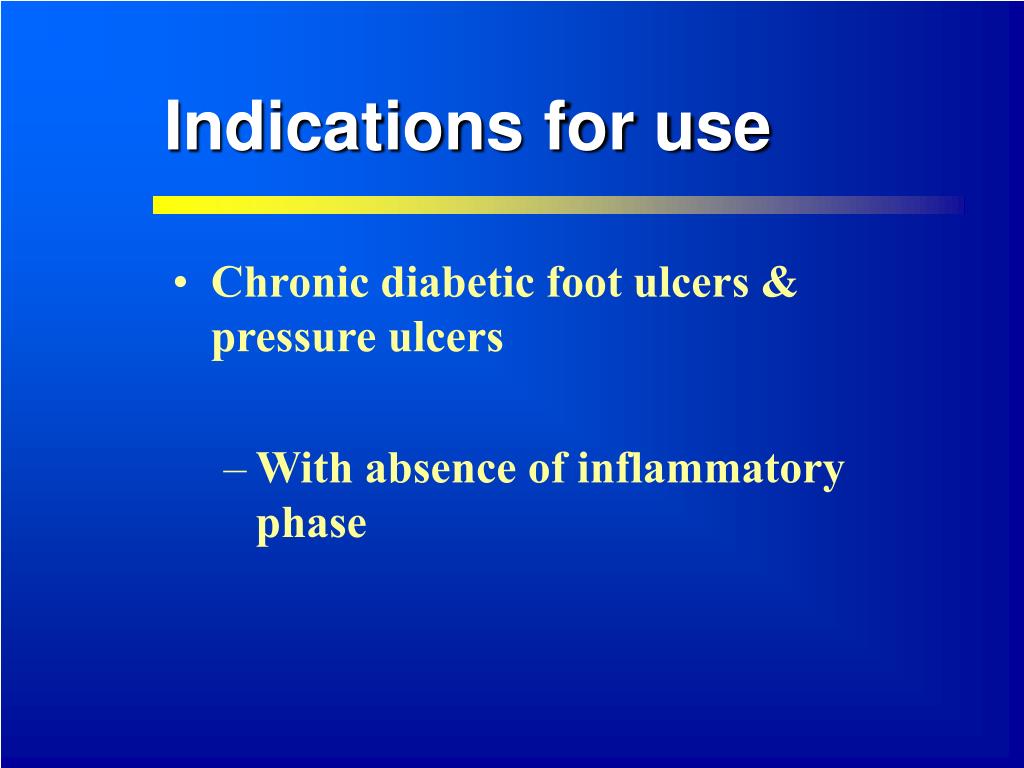 Indications for use

• Chronic diabetic foot ulcers & pressure ulcers

– With absence of inflammatory phase